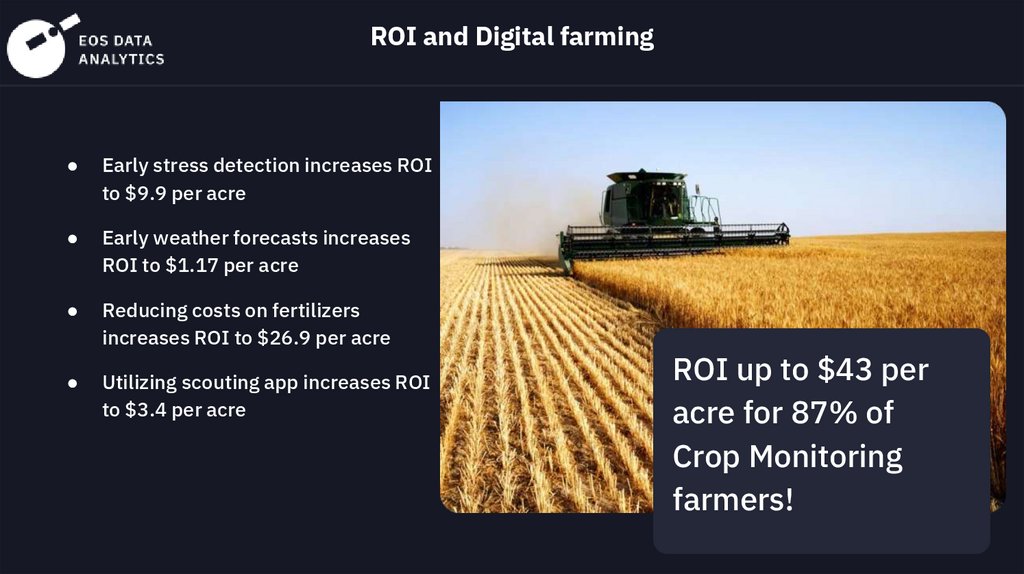 EOS DATA ANALYTICS

ROI and Digital farming

● Early stress detection increases ROI to \$9.9 per acre

● Early weather forecasts increases ROI to \$1.17 per acre

● Reducing costs on fertilizers increases ROI to \$26.9 per acre

● Utilizing scouting app increases ROI to \$3.4 per acre

ROI up to \$43 per acre for 87% of Crop Monitoring farmers!